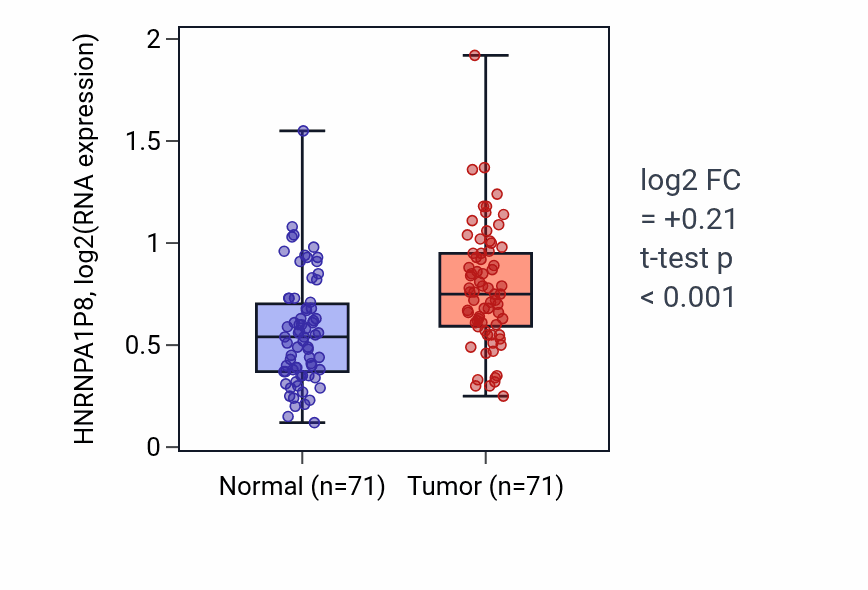 HNRNPA1P8, log2(RNA expression)

2
1.5
1
0.5
0

Normal (n=71)
Tumor (n=71)

log2 FC
= +0.21
t-test p
< 0.001